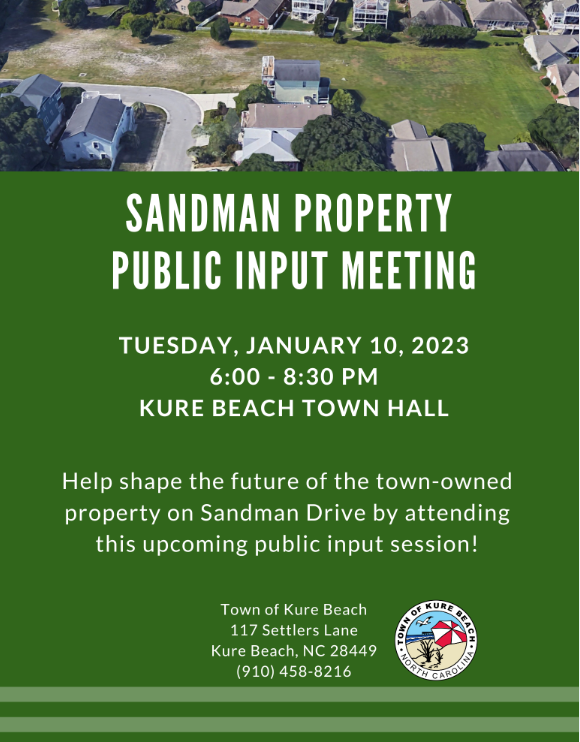 SANDMAN PROPERTY
PUBLIC INPUT MEETING

TUESDAY, JANUARY 10, 2023
6:00 - 8:30 PM
KURE BEACH TOWN HALL

Help shape the future of the town-owned property on Sandman Drive by attending this upcoming public input session!

Town of Kure Beach
117 Settlers Lane
Kure Beach, NC 28449
(910) 458-8216

TOWN OF KURE BEACH
NORTH CAROLINA